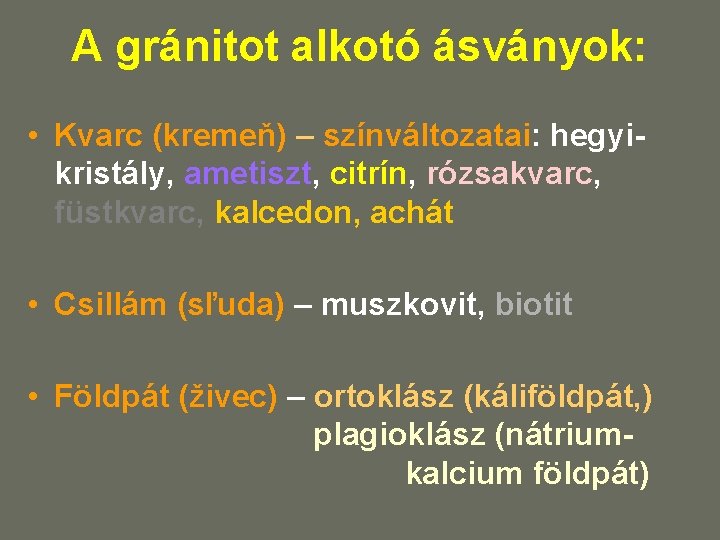 A gránitot alkotó ásványok:

• Kvarc (kremeň) – színváltozatai: hegyikristály, ametiszt, citrín, rózsakvarc, füstkvarc, kalcedon, achát

• Csillám (sľuda) – muszkovit, biotit

• Földpát (živec) – ortoklász (káliföldpát,) plagioklász (nátrium-kalcium földpát)